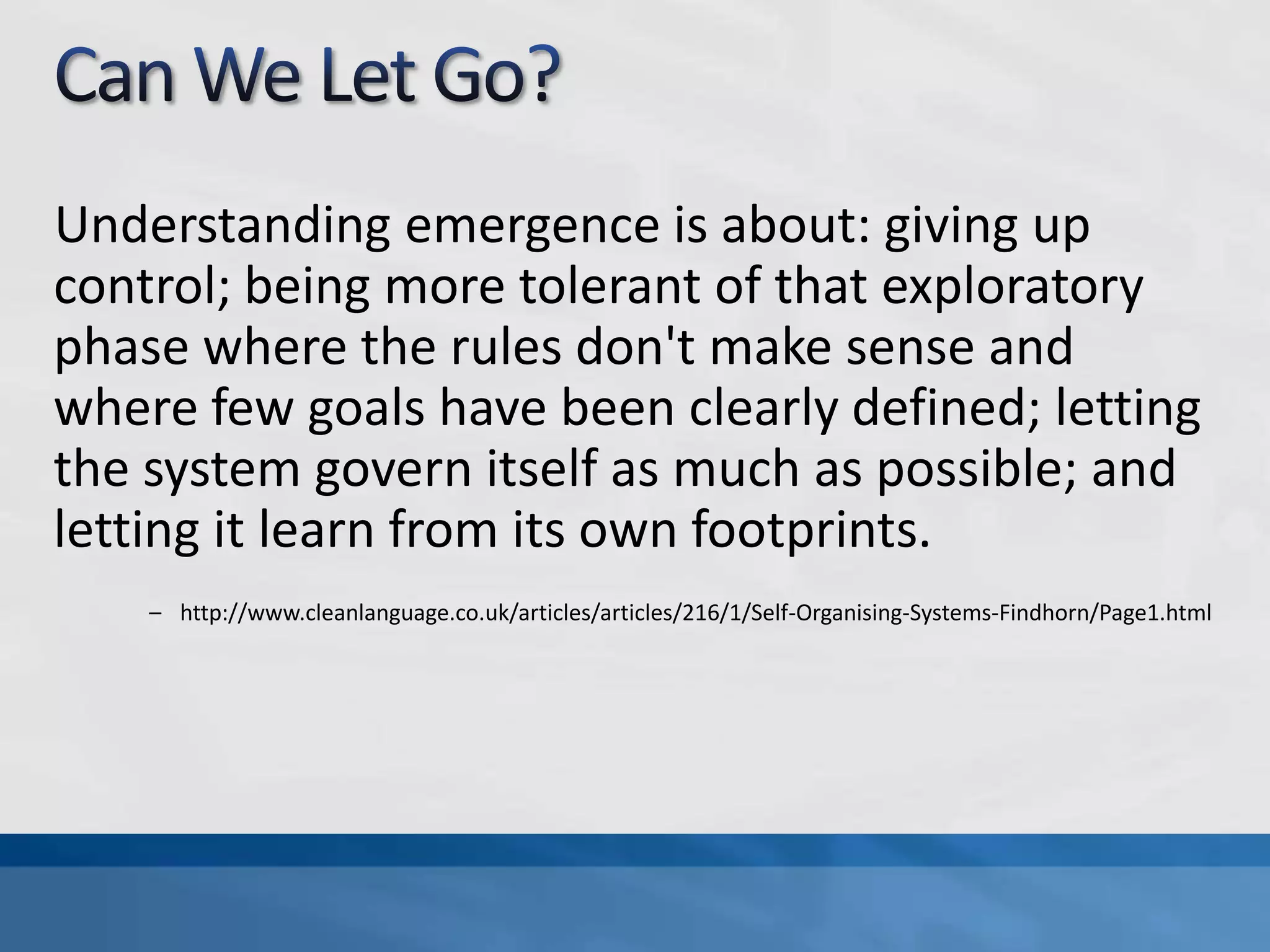 Can We Let Go?

Understanding emergence is about: giving up control; being more tolerant of that exploratory phase where the rules don't make sense and where few goals have been clearly defined; letting the system govern itself as much as possible; and letting it learn from its own footprints.

– http://www.cleanlanguage.co.uk/articles/articles/216/1/Self-Organising-Systems-Findhorn/Page1.html